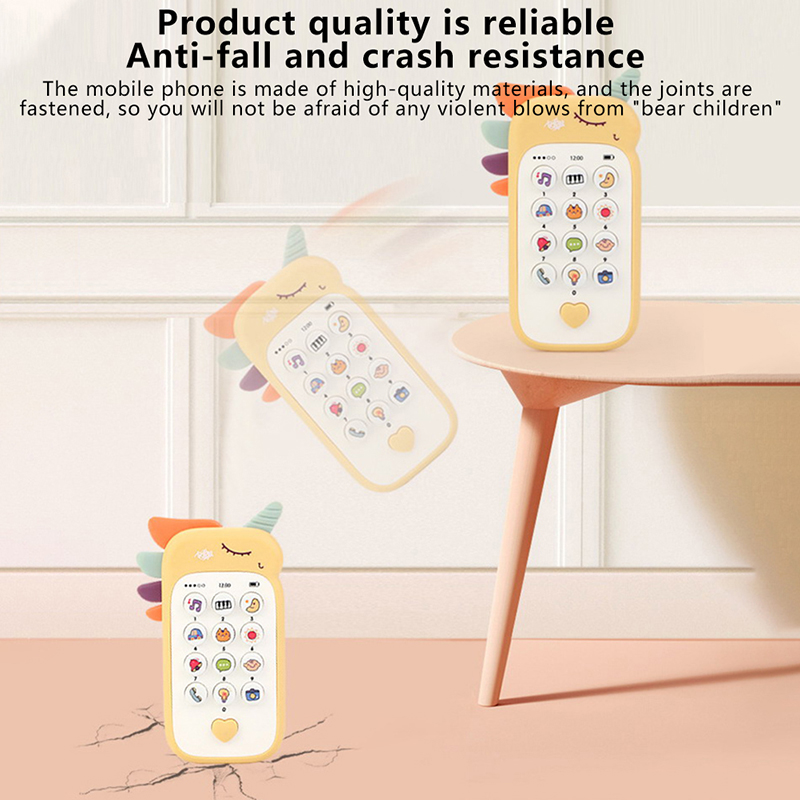 Product quality is reliable
Anti-fall and crash resistance
The mobile phone is made of high-quality materials, and the joints are fastened, so you will not be afraid of any violent blows from "bear children"

12:00
1 2 3
4 5 6
7 8 9
0

12:00

12:00
1 2 3
4 5 6
7 8 9
0